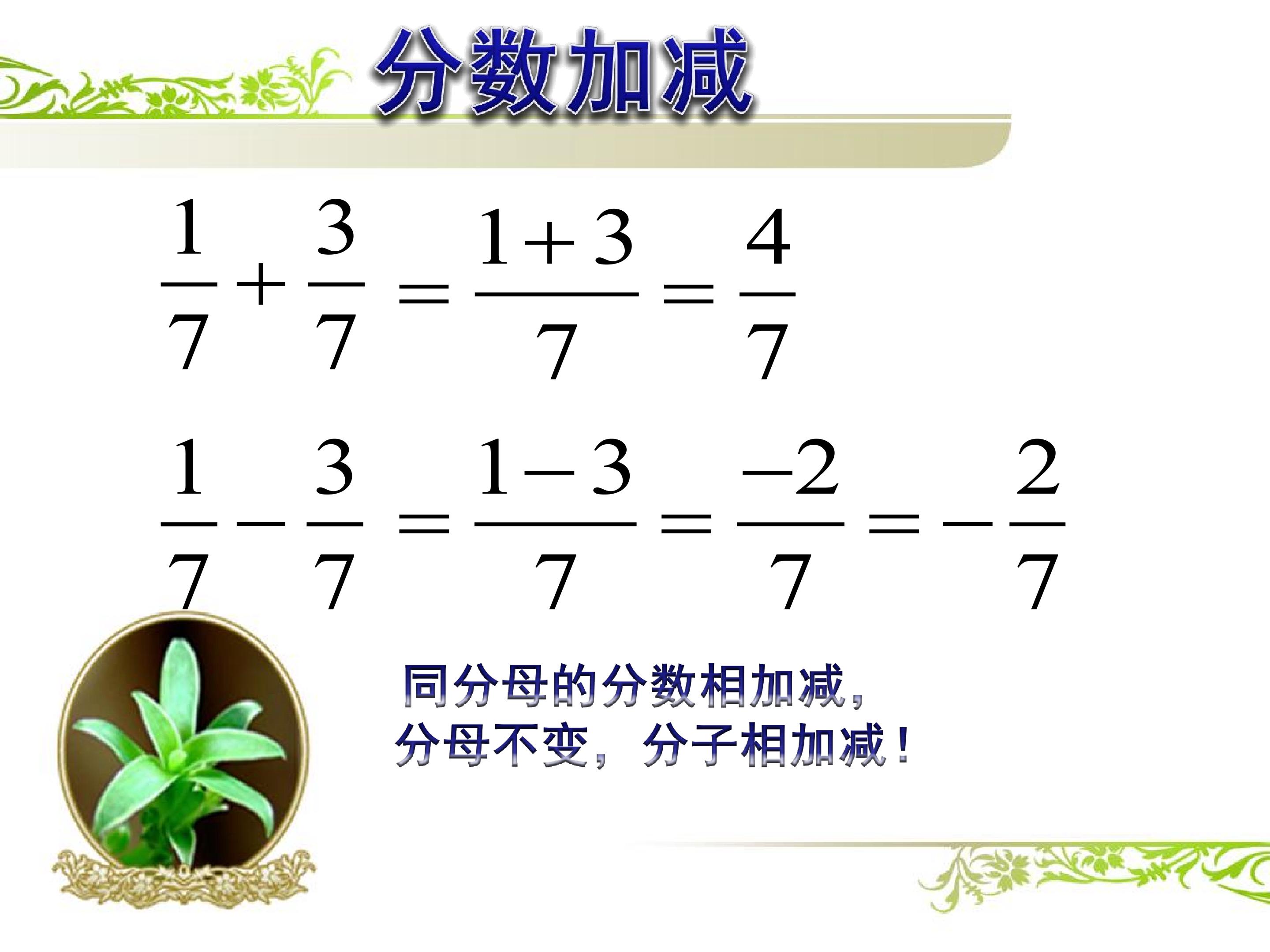 分数加减

$\frac{1}{7}+\frac{3}{7}=\frac{1+3}{7}=\frac{4}{7}$

$\frac{1}{7}-\frac{3}{7}=\frac{1-3}{7}=\frac{-2}{7}=-\frac{2}{7}$

同分母的分数相加减，
分母不变，分子相加减！